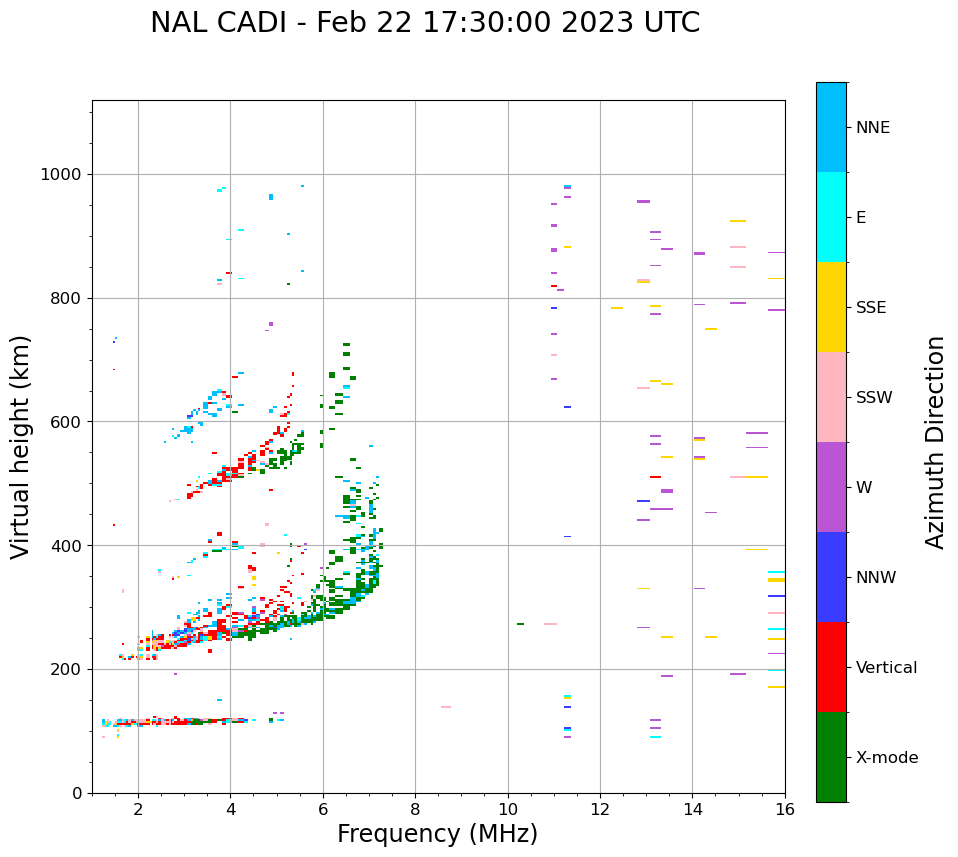 NAL CADI - Feb 22 17:30:00 2023 UTC

Virtual height (km)

1000
800
600
400
200
0

2
4
6
8
10
12
14
16

Frequency (MHz)

NNE
E
SSE
SSW
W
NNW
Vertical
X-mode

Azimuth Direction